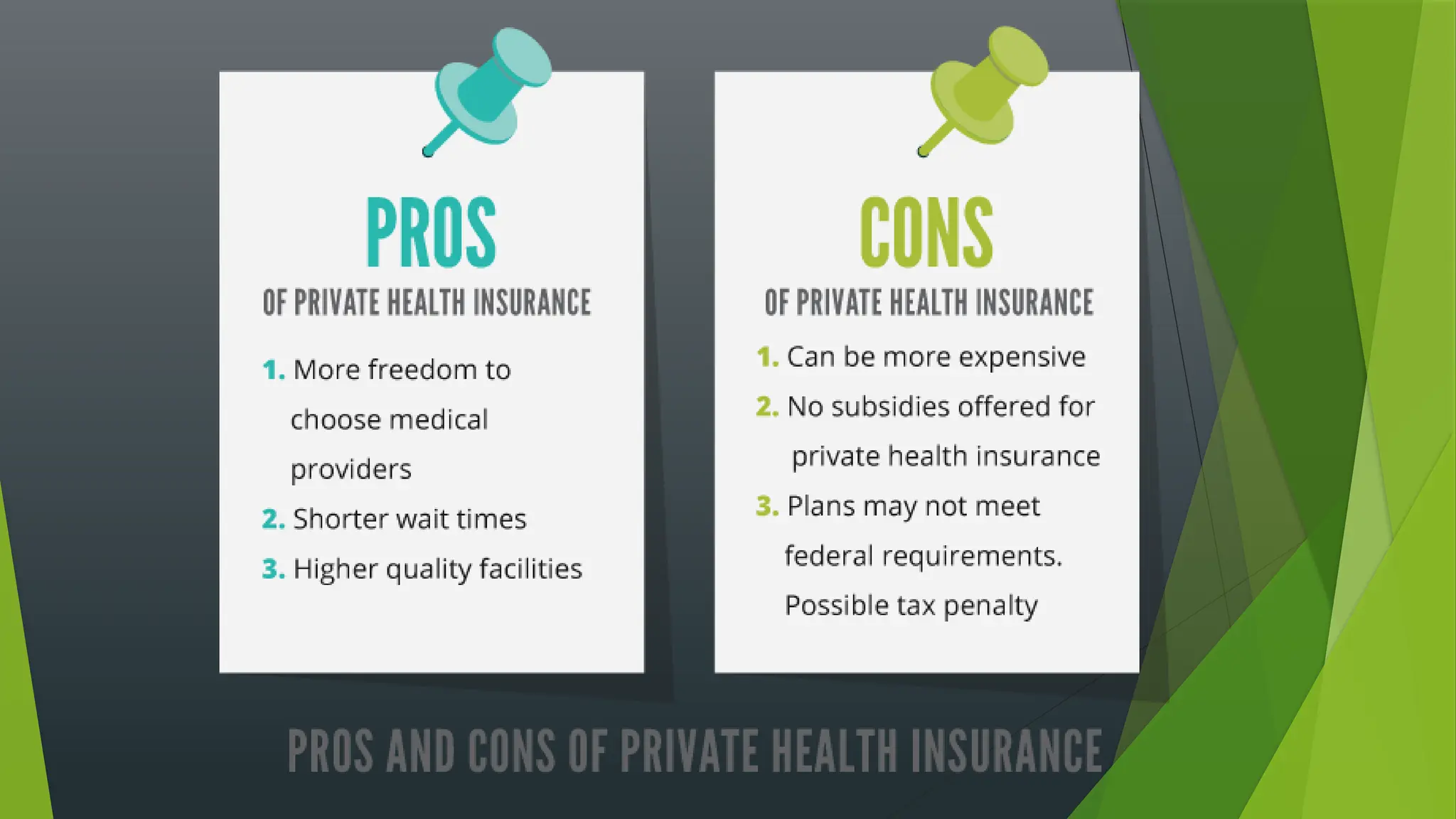 PROS
OF PRIVATE HEALTH INSURANCE

1. More freedom to choose medical providers
2. Shorter wait times
3. Higher quality facilities

CONS
OF PRIVATE HEALTH INSURANCE

1. Can be more expensive
2. No subsidies offered for private health insurance
3. Plans may not meet federal requirements. Possible tax penalty

PROS AND CONS OF PRIVATE HEALTH INSURANCE